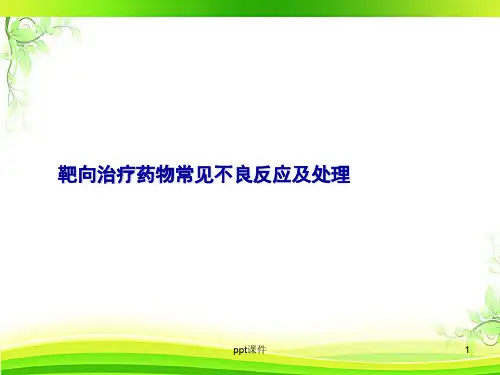 靶向治疗药物常见不良反应及处理

ppt课件

1